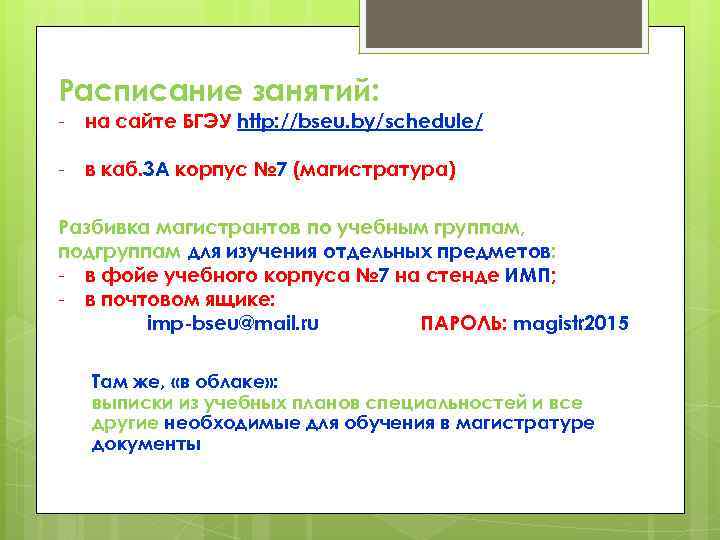 Расписание занятий:
- на сайте БГЭУ http://bseu.by/schedule/

- в каб.3А корпус №7 (магистратура)

Разбивка магистрантов по учебным группам, подгруппам для изучения отдельных предметов:
- в фойе учебного корпуса №7 на стенде ИМП;
- в почтовом ящике:
imp-bseu@mail.ru ПАРОЛЬ: magistr2015

Там же, «в облаке»:
выписки из учебных планов специальностей и все другие необходимые для обучения в магистратуре документы